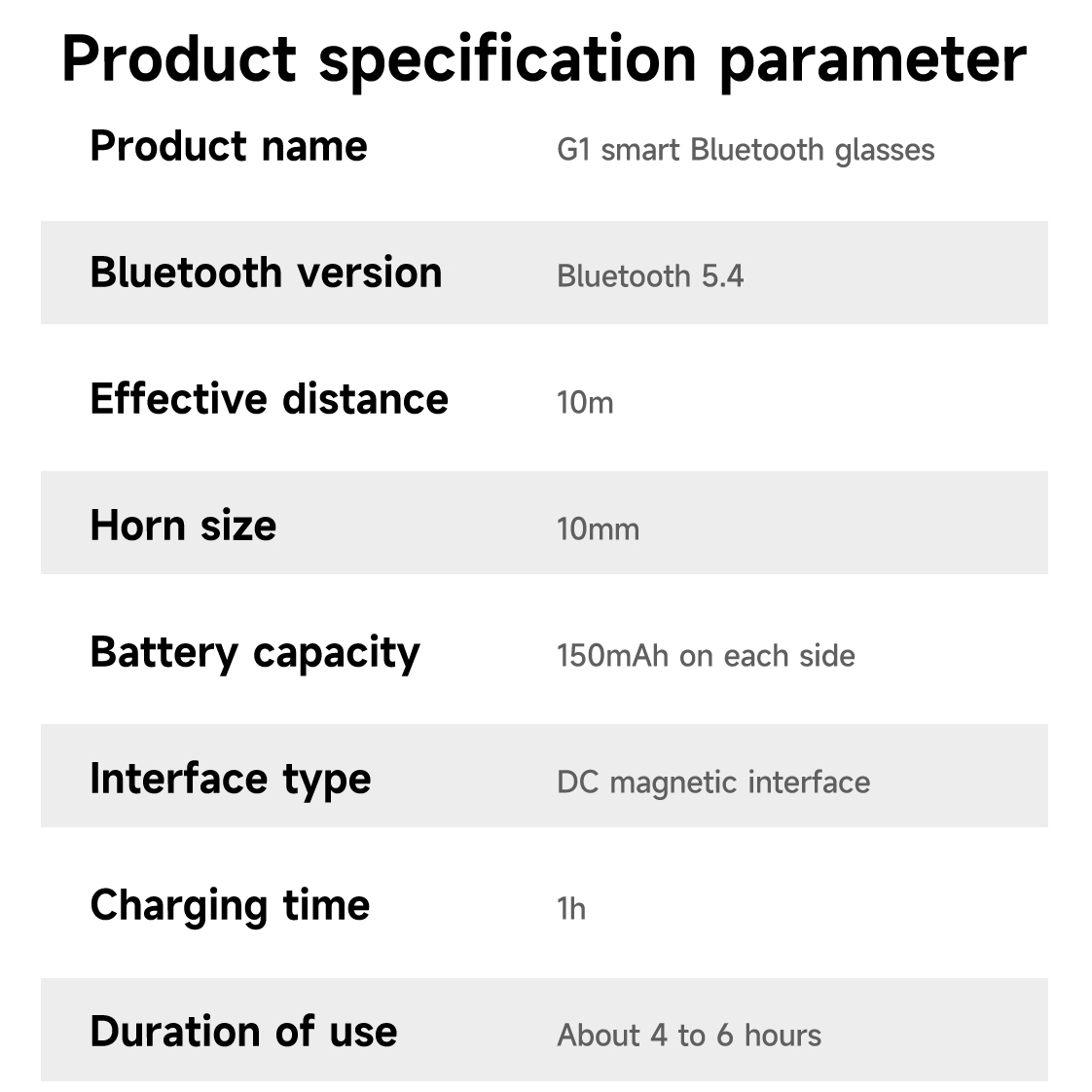 Product specification parameter

| | |
|---|---|
| Product name | G1 smart Bluetooth glasses |
| Bluetooth version | Bluetooth 5.4 |
| Effective distance | 10m |
| Horn size | 10mm |
| Battery capacity | 150mAh on each side |
| Interface type | DC magnetic interface |
| Charging time | 1h |
| Duration of use | About 4 to 6 hours |